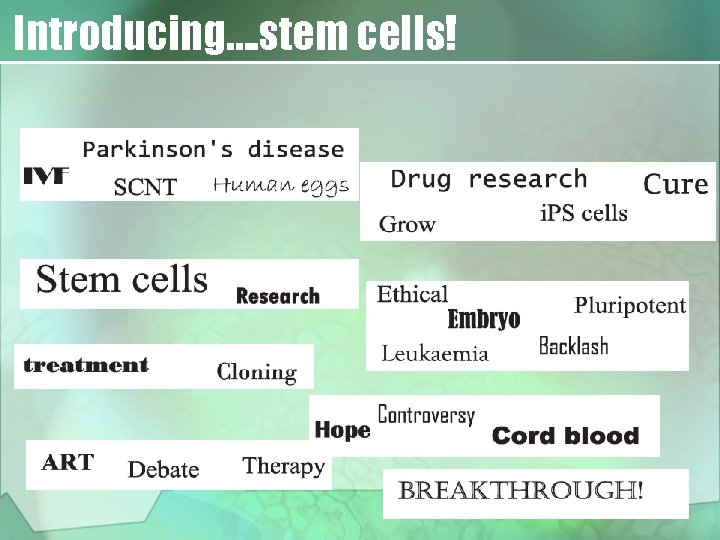 Introducing…stem cells!

Parkinson's disease
IVF
SCNT
Human eggs

Drug research
Cure
Grow
iPS cells

Stem cells
Research

Ethical
Embryo
Pluripotent
Leukaemia
Backlash

treatment
Cloning

Hope
Controversy
Cord blood

ART
Debate
Therapy

BREAKTHROUGH!